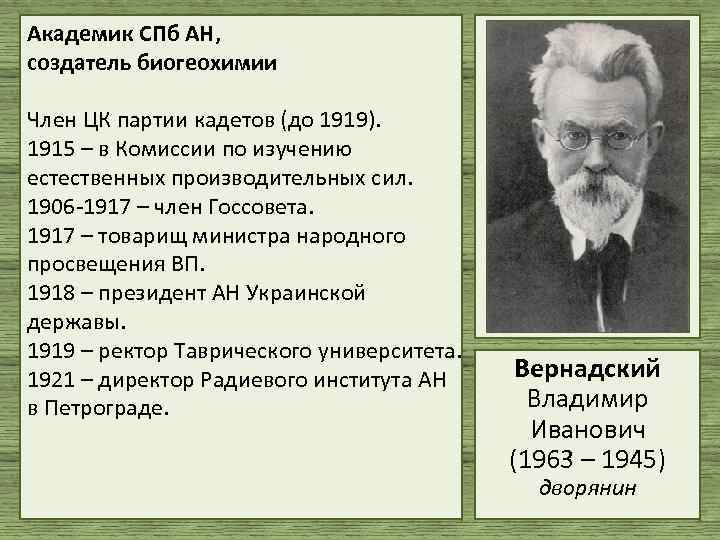 Академик СПб АН,
создатель биогеохимии

Член ЦК партии кадетов (до 1919).
1915 – в Комиссии по изучению естественных производительных сил.
1906-1917 – член Госсовета.
1917 – товарищ министра народного просвещения ВП.
1918 – президент АН Украинской державы.
1919 – ректор Таврического университета.
1921 – директор Радиевого института АН в Петрограде.

Вернадский
Владимир
Иванович
(1963 – 1945)
дворянин